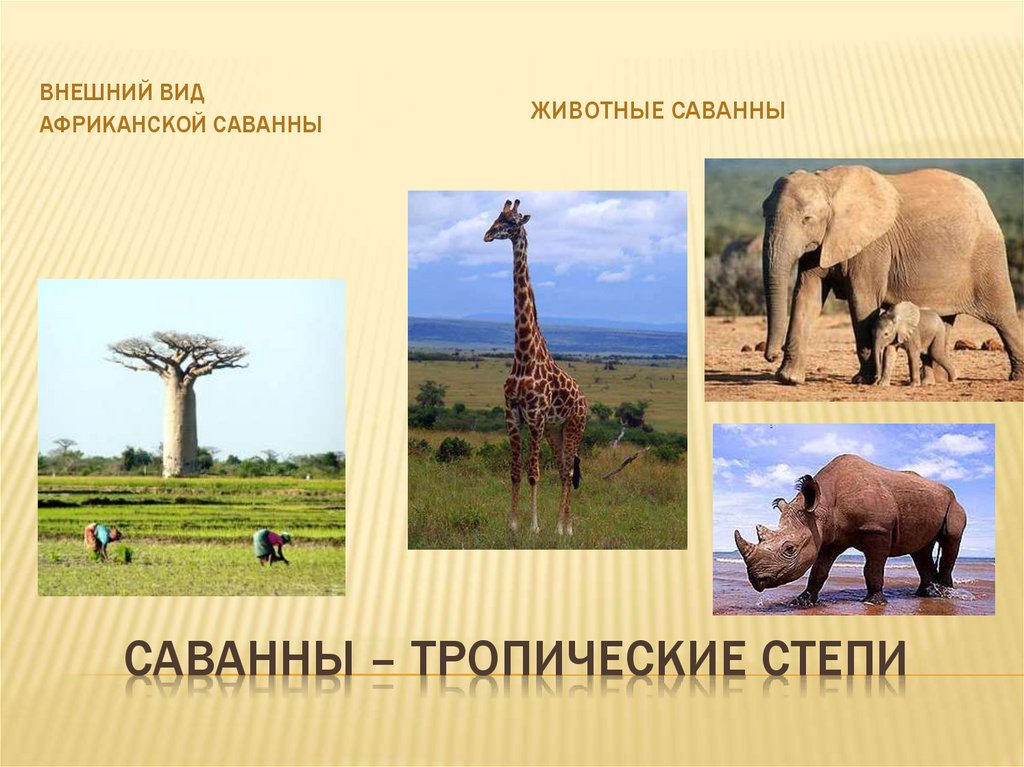 ВНЕШНИЙ ВИД АФРИКАНСКОЙ САВАННЫ

ЖИВОТНЫЕ САВАННЫ

САВАННЫ – ТРОПИЧЕСКИЕ СТЕПИ